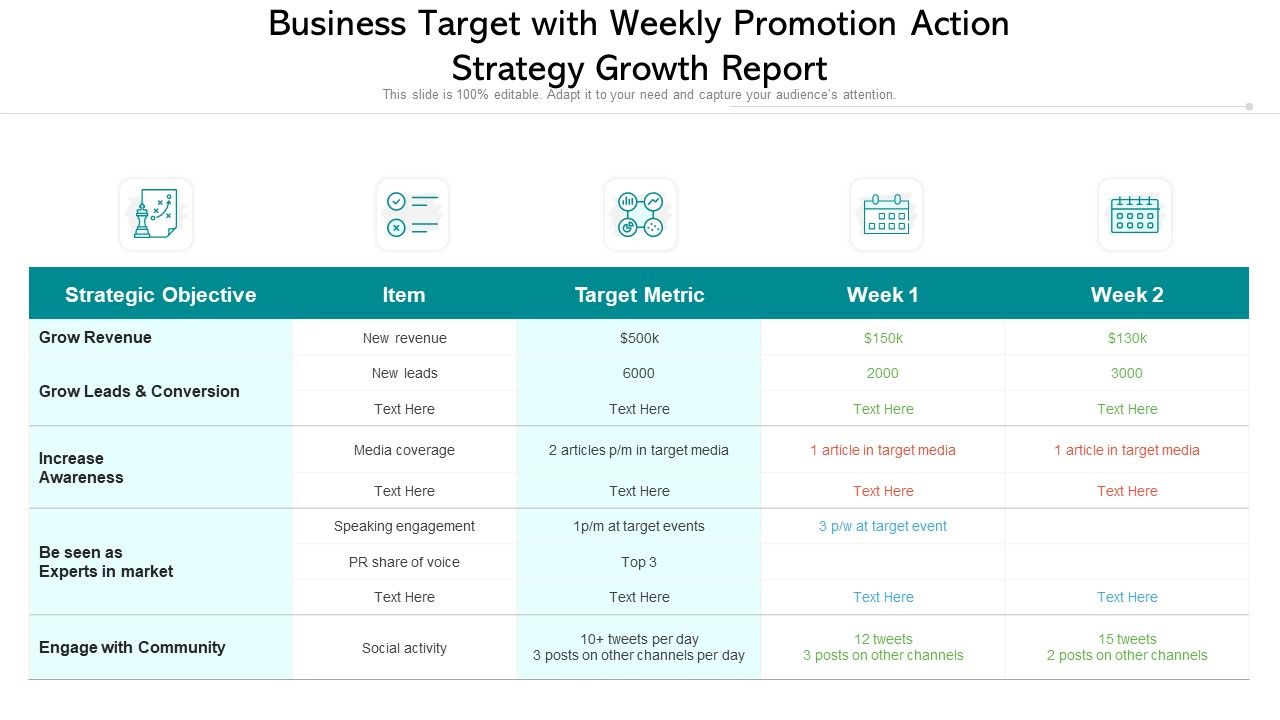 Business Target with Weekly Promotion Action Strategy Growth Report

This slide is 100% editable. Adapt it to your need and capture your audience's attention.

| Strategic Objective | Item | Target Metric | Week 1 | Week 2 |
|---|---|---|---|---|
| Grow Revenue | New revenue | \$500k | \$150k | \$130k |
| Grow Leads & Conversion | New leads | 6000 | 2000 | 3000 |
| | Text Here | Text Here | Text Here | Text Here |
| Increase Awareness | Media coverage | 2 articles p/m in target media | 1 article in target media | 1 article in target media |
| | Text Here | Text Here | Text Here | Text Here |
| Be seen as Experts in market | Speaking engagement | 1p/m at target events | 3 p/w at target event | |
| | PR share of voice | Top 3 | | |
| | Text Here | Text Here | Text Here | Text Here |
| Engage with Community | Social activity | 10+ tweets per day 3 posts on other channels per day | 12 tweets 3 posts on other channels | 15 tweets 2 posts on other channels |